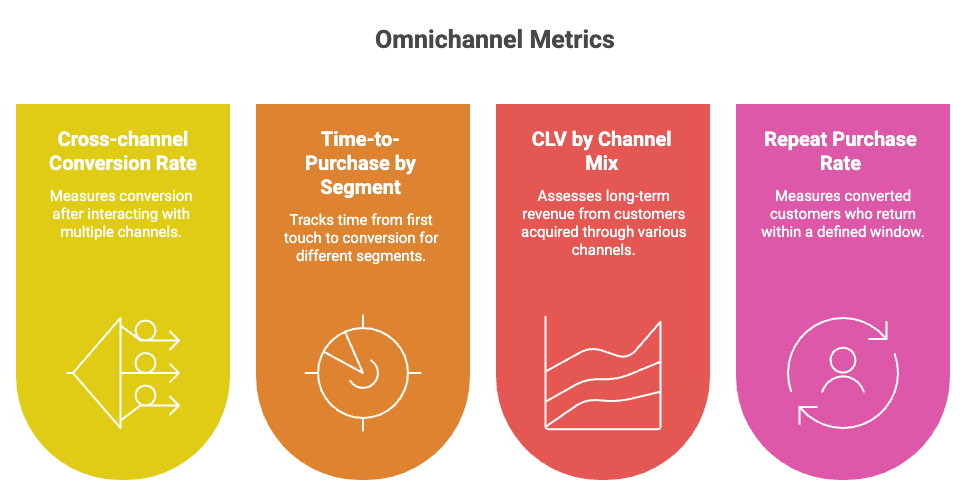 Omnichannel Metrics

Cross-channel Conversion Rate

Measures conversion after interacting with multiple channels.

Time-to-Purchase by Segment

Tracks time from first touch to conversion for different segments.

CLV by Channel Mix

Assesses long-term revenue from customers acquired through various channels.

Repeat Purchase Rate

Measures converted customers who return within a defined window.